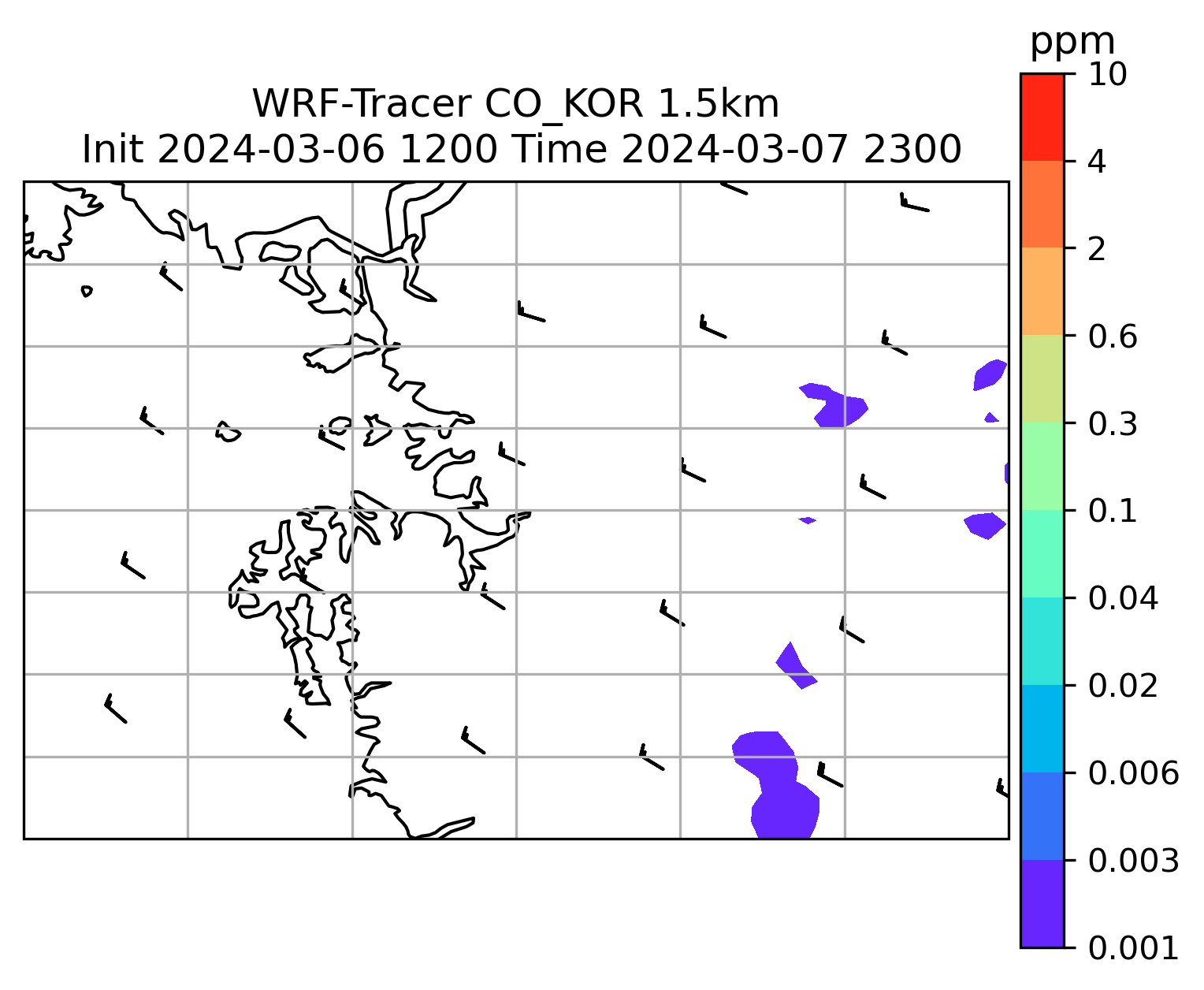 WRF-Tracer CO_KOR 1.5km
Init 2024-03-06 1200 Time 2024-03-07 2300

ppm
10
4
2
0.6
0.3
0.1
0.04
0.02
0.006
0.003
0.001